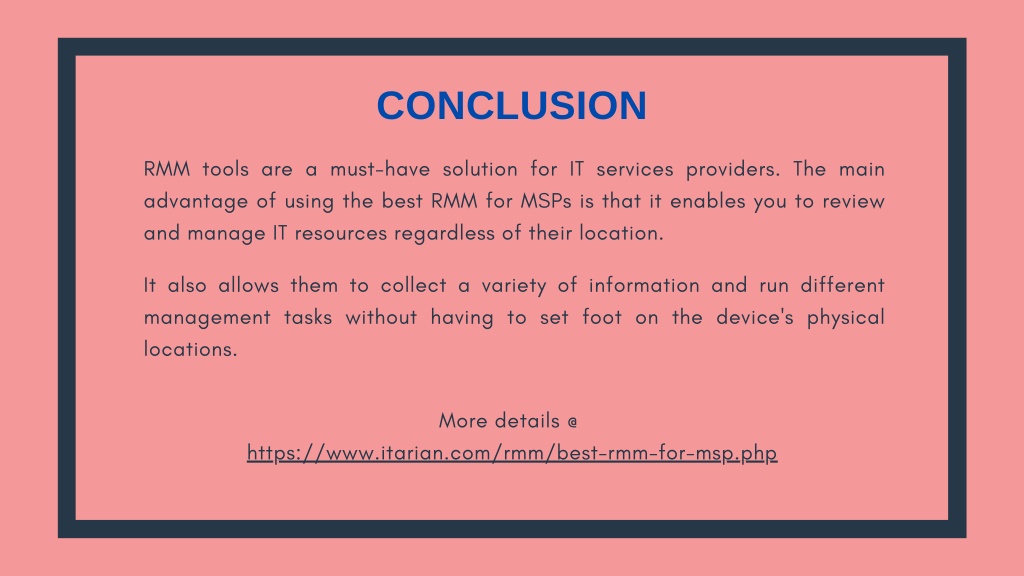 CONCLUSION

RMM tools are a must-have solution for IT services providers. The main advantage of using the best RMM for MSPs is that it enables you to review and manage IT resources regardless of their location.

It also allows them to collect a variety of information and run different management tasks without having to set foot on the device's physical locations.

More details @
https://www.itarian.com/rmm/best-rmm-for-msp.php